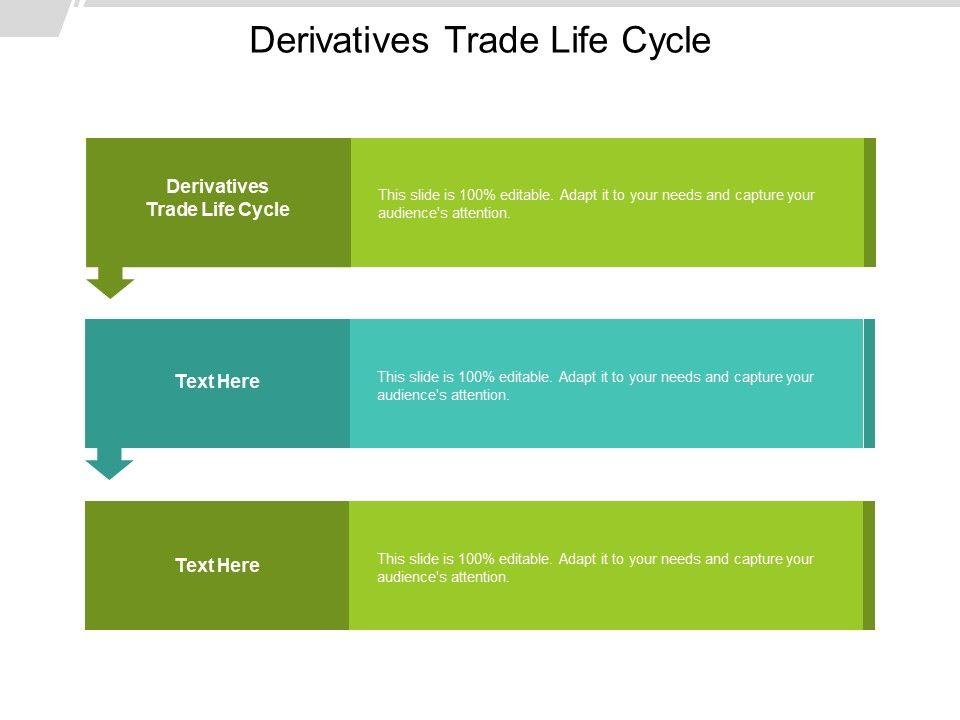 Derivatives Trade Life Cycle

Derivatives Trade Life Cycle

This slide is 100% editable. Adapt it to your needs and capture your audience's attention.

Text Here

This slide is 100% editable. Adapt it to your needs and capture your audience's attention.

Text Here

This slide is 100% editable. Adapt it to your needs and capture your audience's attention.